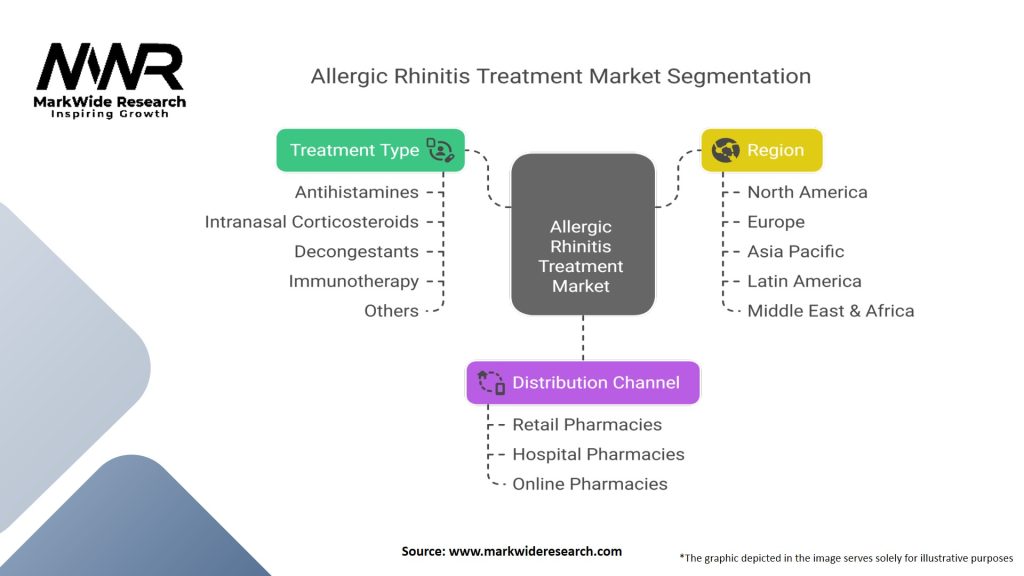 MWR
MarkWide Research
Inspiring Growth

Allergic Rhinitis Treatment Market Segmentation

Treatment Type
Antihistamines
Intranasal Corticosteroids
Decongestants
Immunotherapy
Others

Allergic Rhinitis Treatment Market

Region
North America
Europe
Asia Pacific
Latin America
Middle East & Africa

Distribution Channel
Retail Pharmacies
Hospital Pharmacies
Online Pharmacies

Source: www.markwideresearch.com

*The graphic depicted in the image serves solely for illustrative purposes